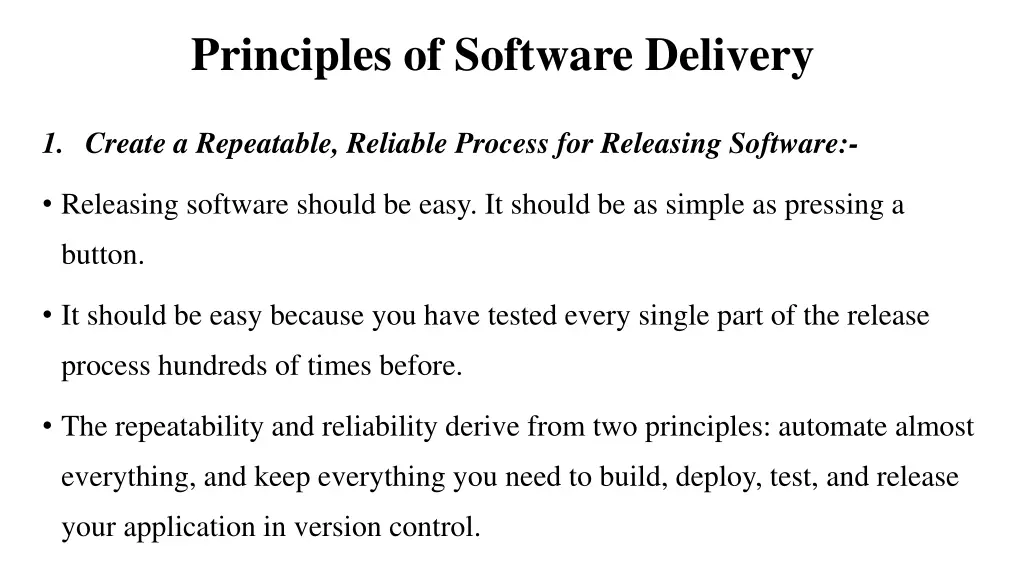 Principles of Software Delivery

1. Create a Repeatable, Reliable Process for Releasing Software:-

• Releasing software should be easy. It should be as simple as pressing a button.

• It should be easy because you have tested every single part of the release process hundreds of times before.

• The repeatability and reliability derive from two principles: automate almost everything, and keep everything you need to build, deploy, test, and release your application in version control.